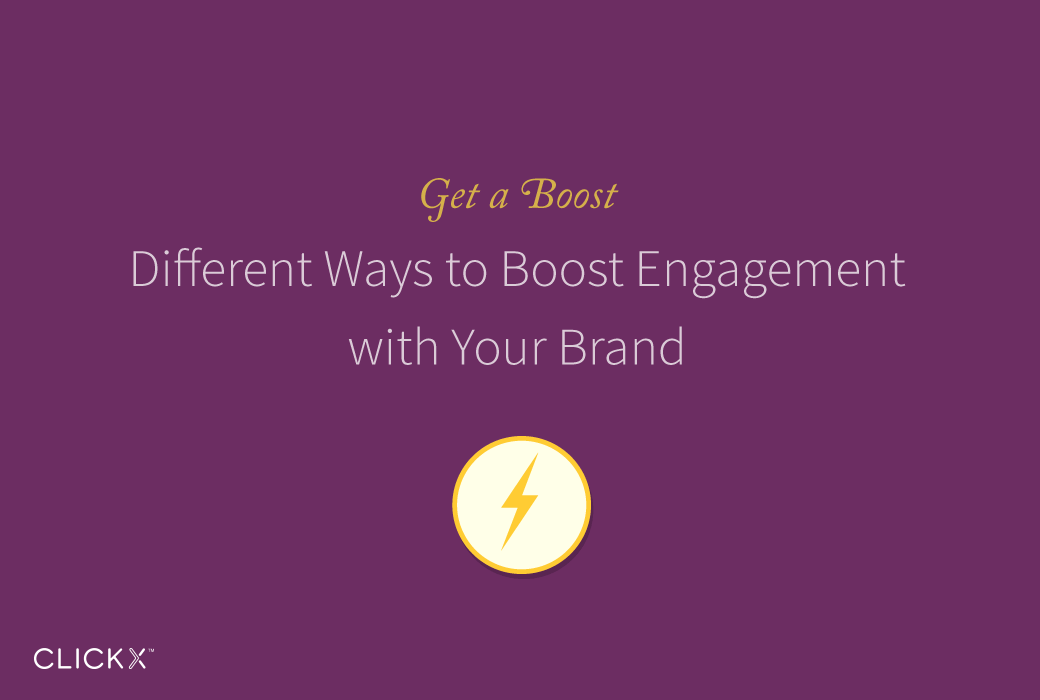 Get a Boost

Different Ways to Boost Engagement with Your Brand

CLICKX™